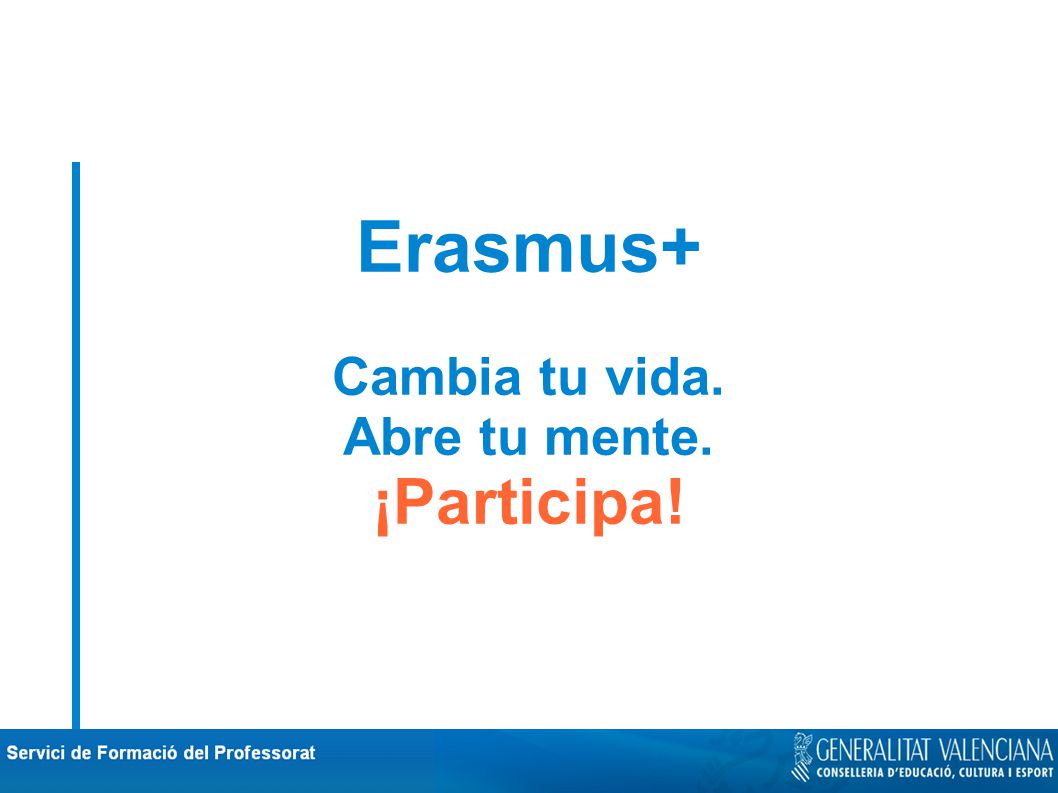 Erasmus+

Cambia tu vida.
Abre tu mente.
¡Participa!

Servici de Formació del Professorat

GENERALITAT VALENCIANA
CONSELLERIA D'EDUCACIÓ, CULTURA I ESPORT